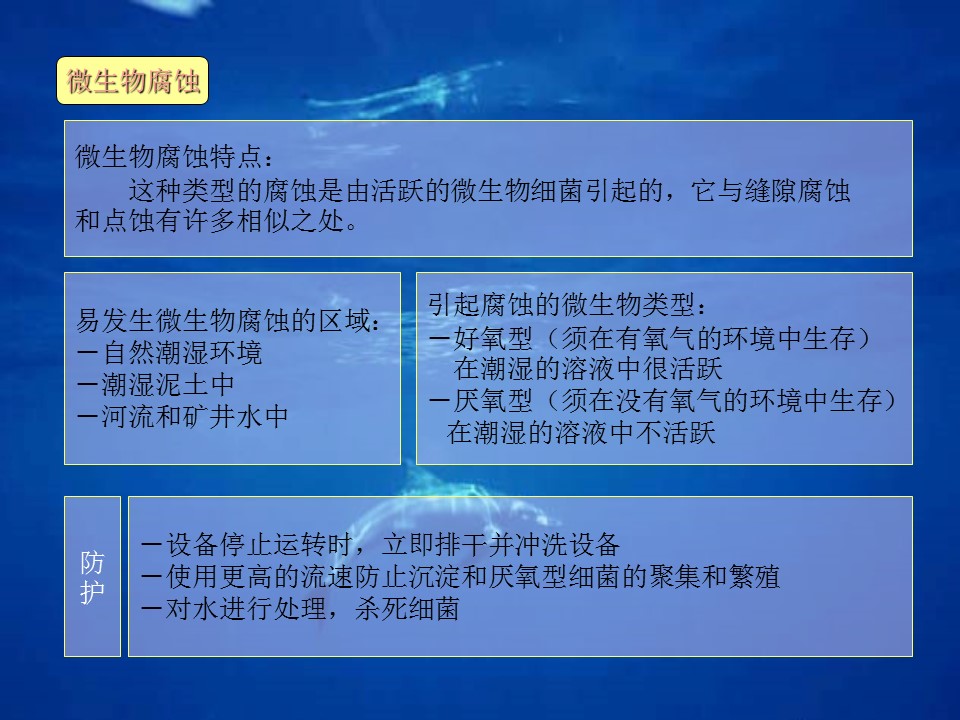 微生物腐蚀

微生物腐蚀特点：
这种类型的腐蚀是由活跃的微生物细菌引起的，它与缝隙腐蚀和点蚀有许多相似之处。

易发生微生物腐蚀的区域：
－自然潮湿环境
－潮湿泥土中
－河流和矿井水中

引起腐蚀的微生物类型：
－好氧型（须在有氧气的环境中生存）
在潮湿的溶液中很活跃
－厌氧型（须在没有氧气的环境中生存）
在潮湿的溶液中不活跃

防护

－设备停止运转时，立即排干并冲洗设备
－使用更高的流速防止沉淀和厌氧型细菌的聚集和繁殖
－对水进行处理，杀死细菌